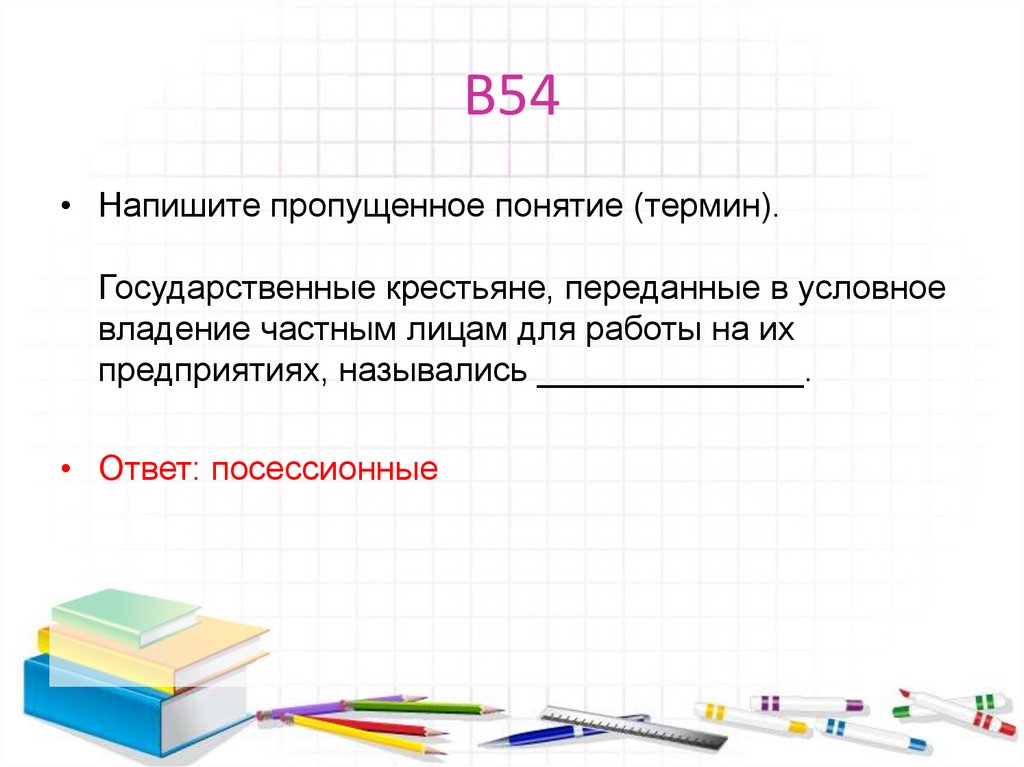 В54

• Напишите пропущенное понятие (термин).

Государственные крестьяне, переданные в условное владение частным лицам для работы на их предприятиях, назывались ______________.

• Ответ: посессионные